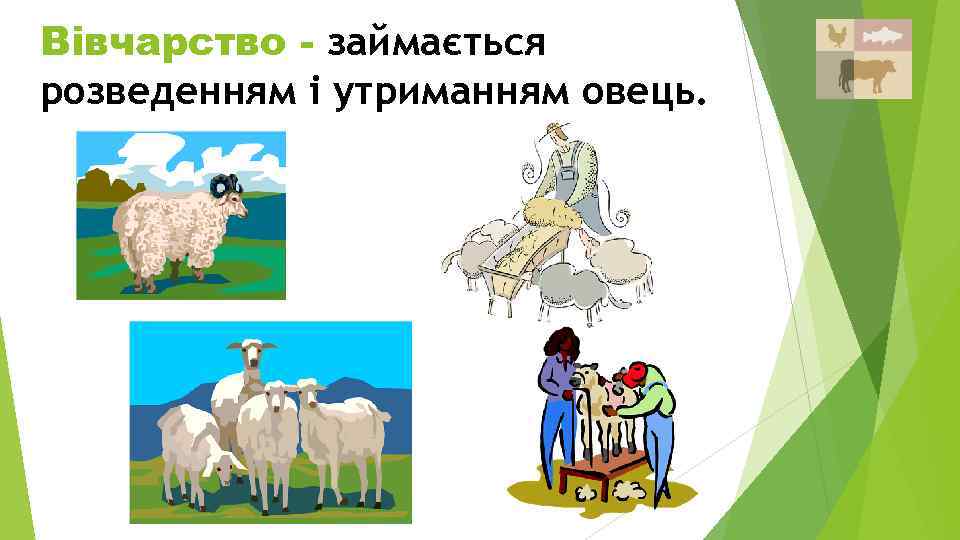 Вівчарство - займається розведенням і утриманням овець.